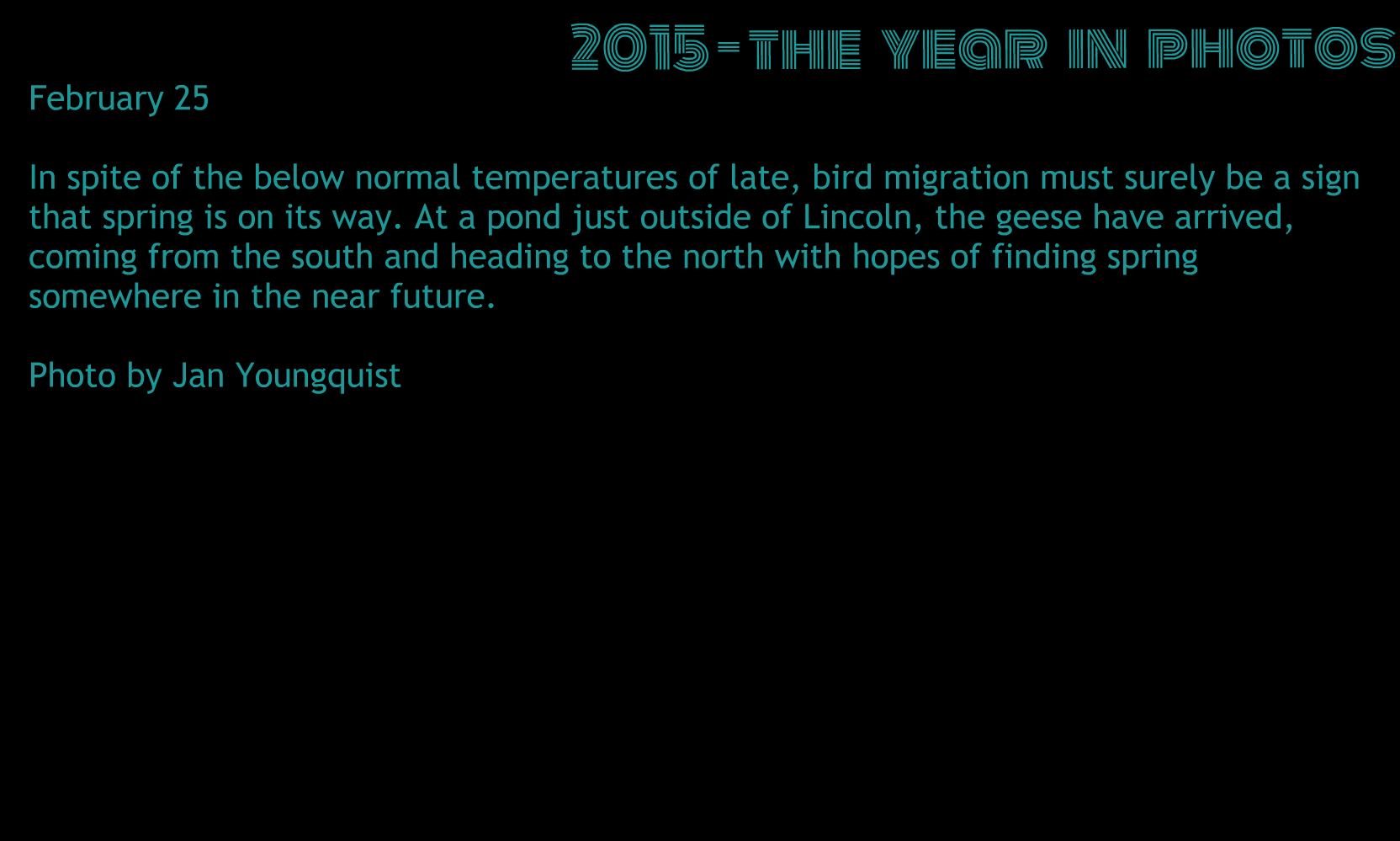 2015-THE YEAR IN PHOTOS

February 25

In spite of the below normal temperatures of late, bird migration must surely be a sign that spring is on its way. At a pond just outside of Lincoln, the geese have arrived, coming from the south and heading to the north with hopes of finding spring somewhere in the near future.

Photo by Jan Youngquist